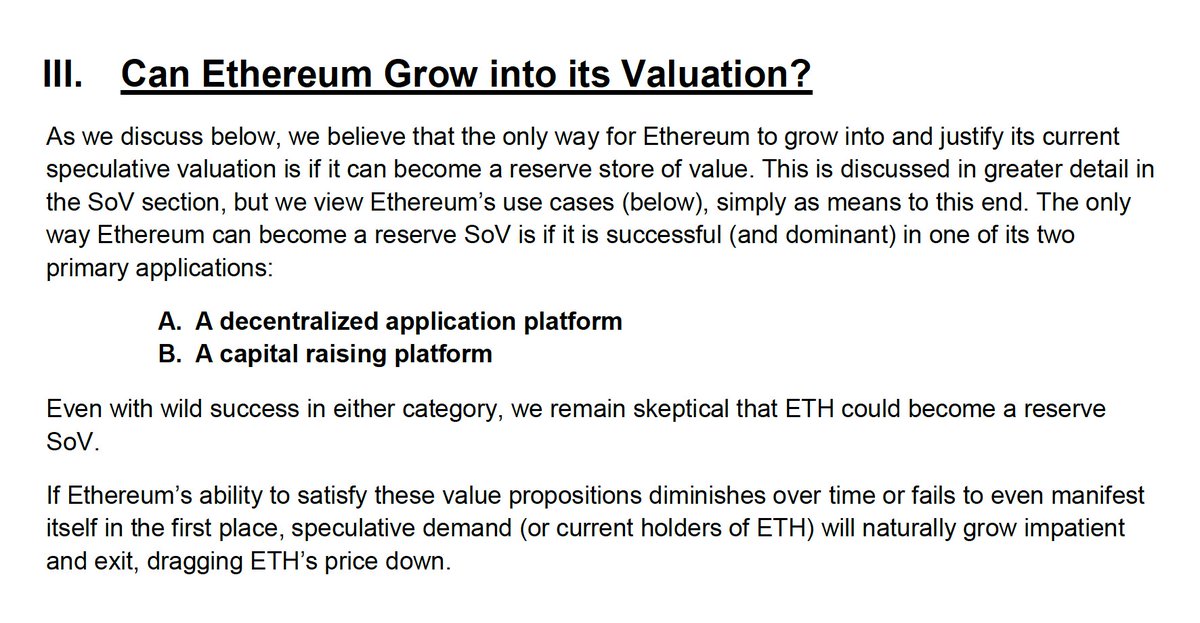 III. Can Ethereum Grow into its Valuation?

As we discuss below, we believe that the only way for Ethereum to grow into and justify its current speculative valuation is if it can become a reserve store of value. This is discussed in greater detail in the SoV section, but we view Ethereum's use cases (below), simply as means to this end. The only way Ethereum can become a reserve SoV is if it is successful (and dominant) in one of its two primary applications:

A. A decentralized application platform
B. A capital raising platform

Even with wild success in either category, we remain skeptical that ETH could become a reserve SoV.

If Ethereum's ability to satisfy these value propositions diminishes over time or fails to even manifest itself in the first place, speculative demand (or current holders of ETH) will naturally grow impatient and exit, dragging ETH's price down.